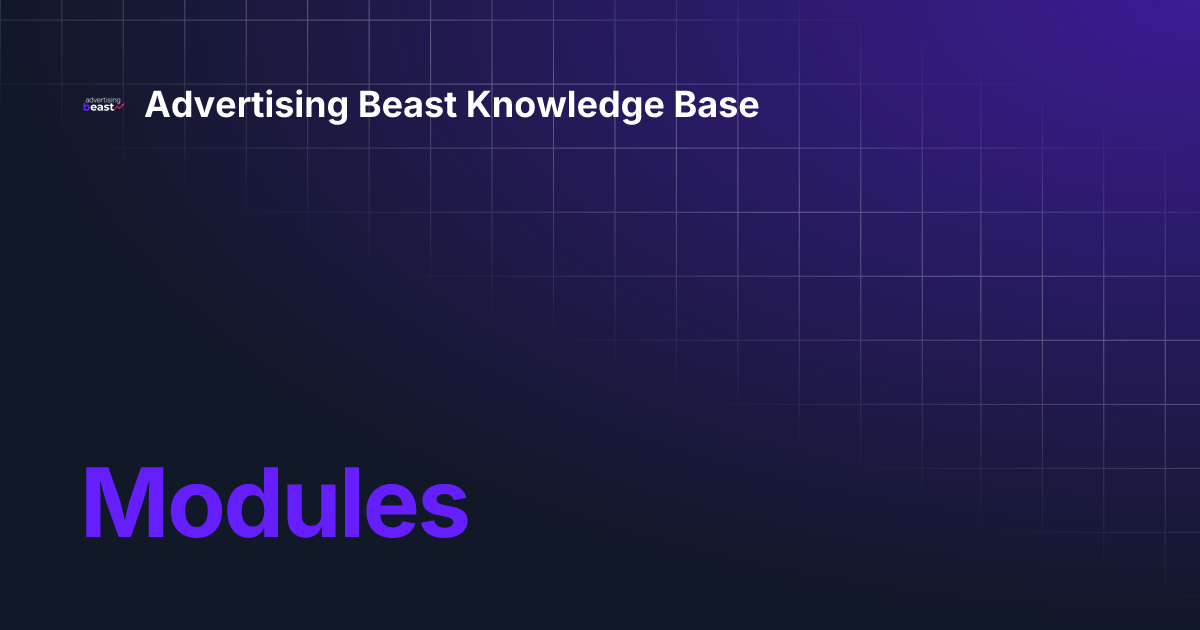 advertising beast

Advertising Beast Knowledge Base

Modules